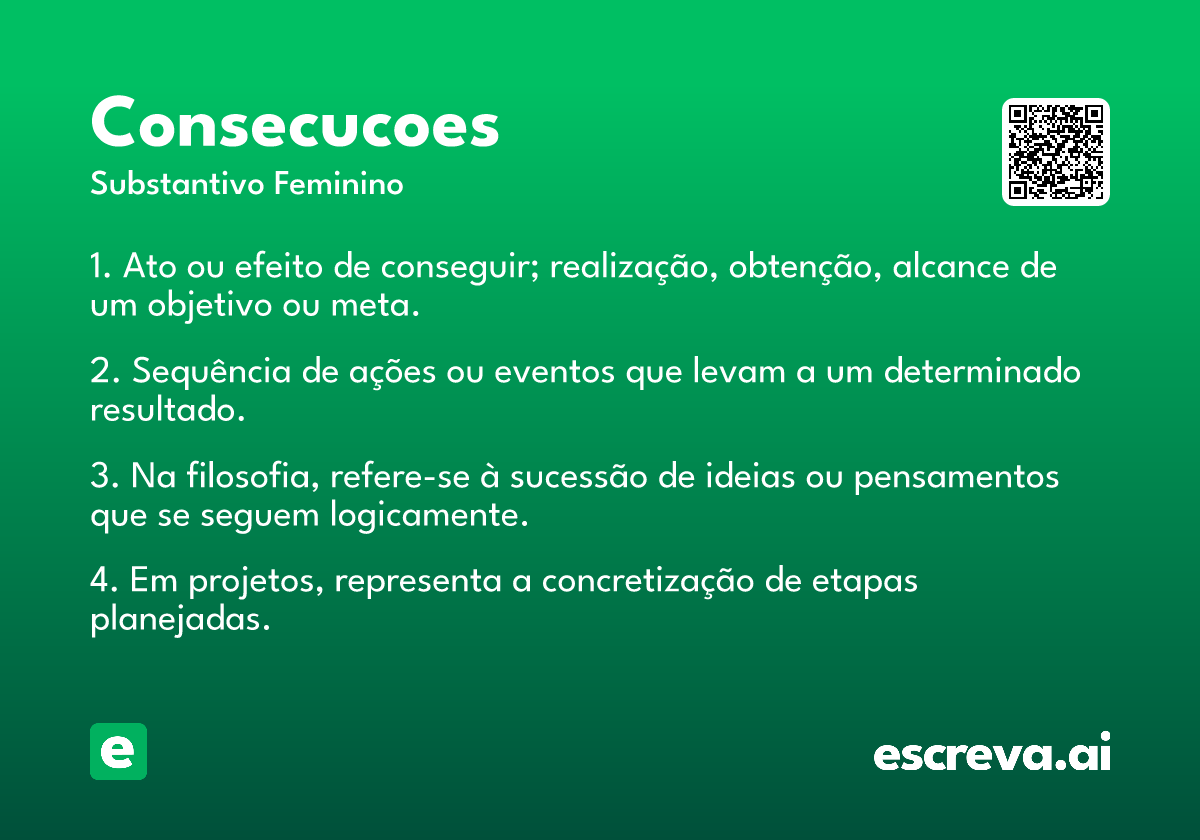 Consecucoes
Substantivo Feminino

1. Ato ou efeito de conseguir; realização, obtenção, alcance de um objetivo ou meta.

2. Sequência de ações ou eventos que levam a um determinado resultado.

3. Na filosofia, refere-se à sucessão de ideias ou pensamentos que se seguem logicamente.

4. Em projetos, representa a concretização de etapas planejadas.

e

escreva.ai